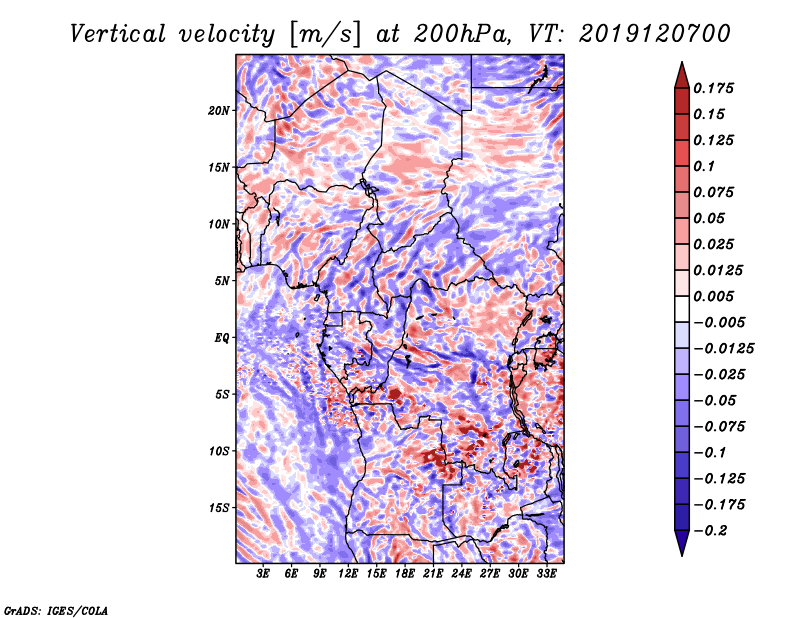 Vertical velocity [m/s] at 200hPa, VT: 2019120700

20N
15N
10N
5N
EQ
5S
10S
15S

3E 6E 9E 12E 15E 18E 21E 24E 27E 30E 33E

0.175
0.15
0.125
0.1
0.075
0.05
0.025
0.0125
0.005
−0.005
−0.0125
−0.025
−0.05
−0.075
−0.1
−0.125
−0.175
−0.2

GrADS: IGES/COLA